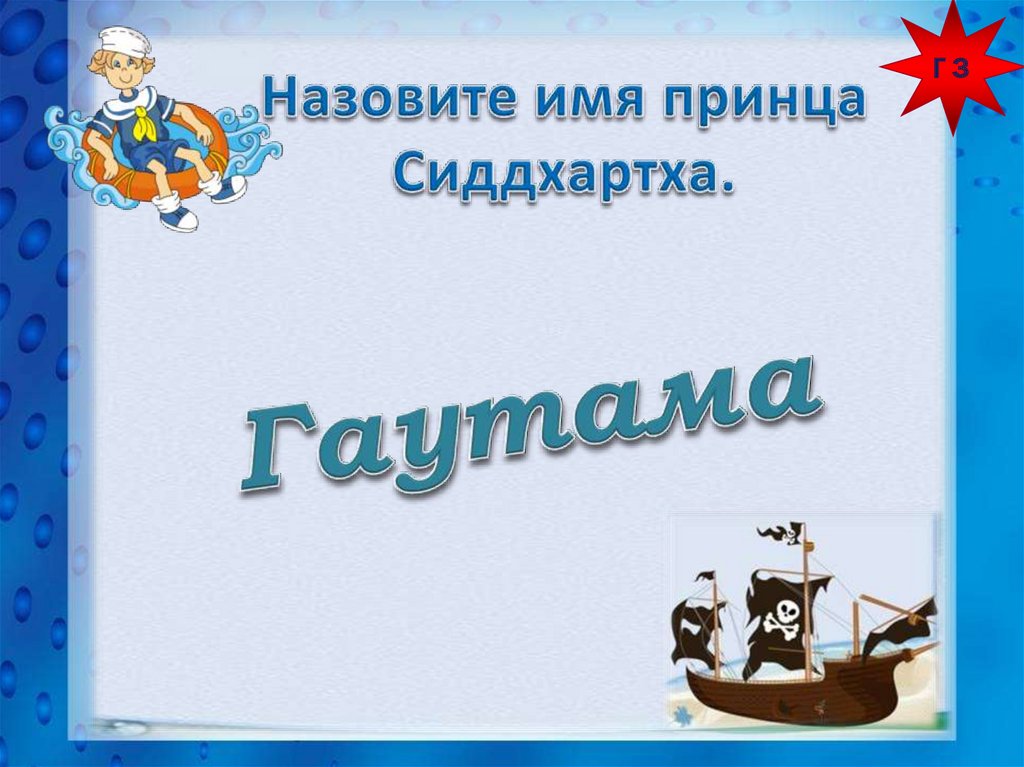 Г 3

Назовите имя принца Сиддхартха.

Гаутама